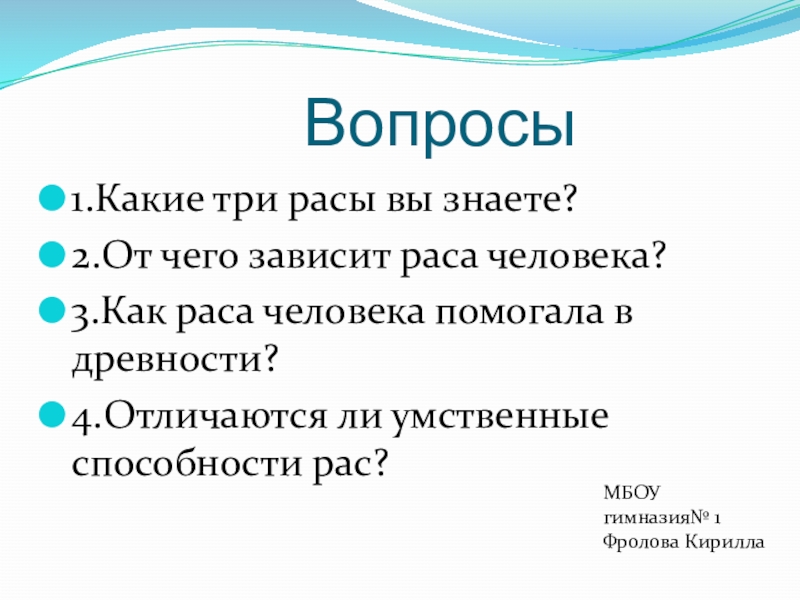 Вопросы

1.Какие три расы вы знаете?

2.От чего зависит раса человека?

3.Как раса человека помогала в древности?

4.Отличаются ли умственные способности рас?

МБОУ
гимназия№ 1
Фролова Кирилла